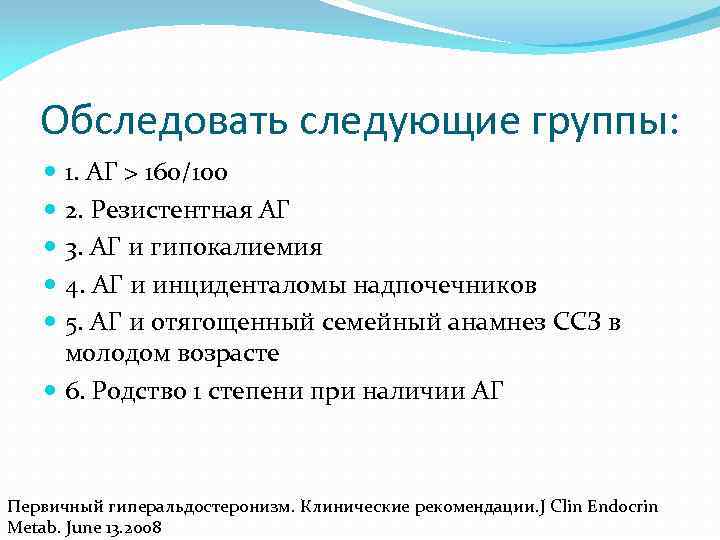 Обследовать следующие группы:

- 1. АГ > 160/100
- 2. Резистентная АГ
- 3. АГ и гипокалиемия
- 4. АГ и инциденталомы надпочечников
- 5. АГ и отягощенный семейный анамнез ССЗ в молодом возрасте
- 6. Родство 1 степени при наличии АГ

Первичный гиперальдостеронизм. Клинические рекомендации.J Clin Endocrin Metab. June 13.2008